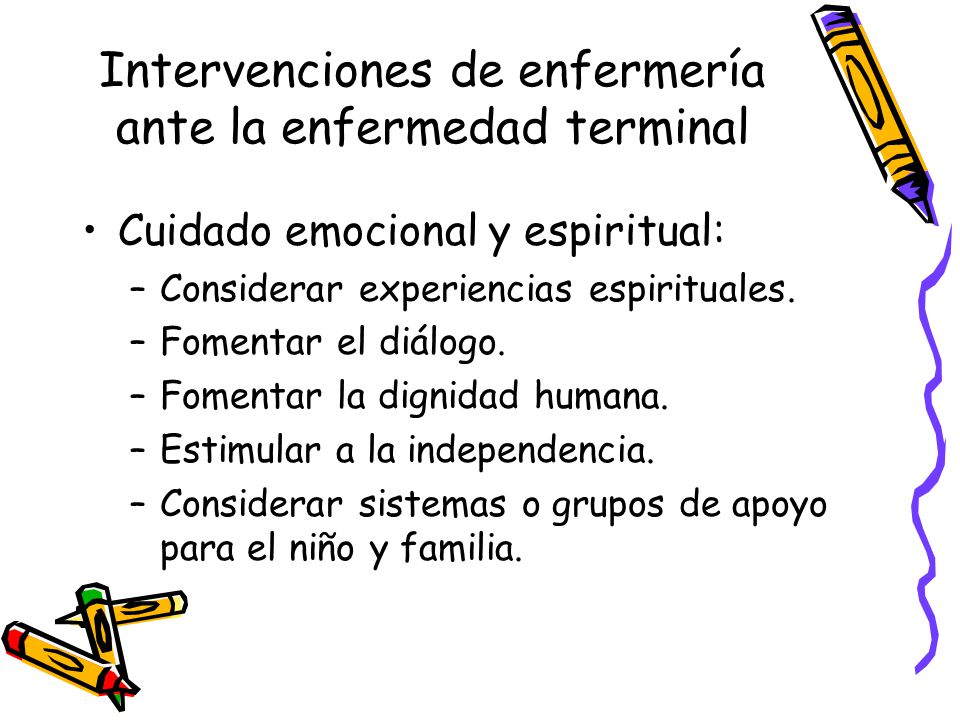 Intervenciones de enfermería ante la enfermedad terminal

• Cuidado emocional y espiritual:
– Considerar experiencias espirituales.
– Fomentar el diálogo.
– Fomentar la dignidad humana.
– Estimular a la independencia.
– Considerar sistemas o grupos de apoyo para el niño y familia.